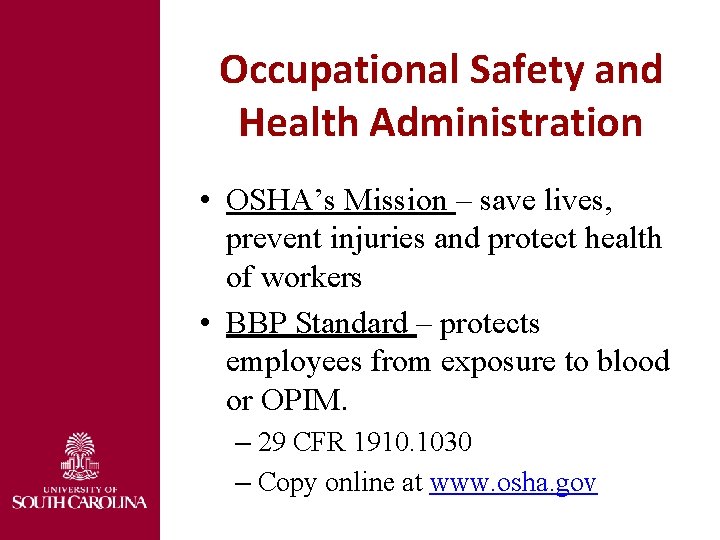 Occupational Safety and Health Administration

• OSHA's Mission – save lives, prevent injuries and protect health of workers
• BBP Standard – protects employees from exposure to blood or OPIM.
– 29 CFR 1910.1030
– Copy online at www.osha.gov

UNIVERSITY OF
SOUTH CAROLINA